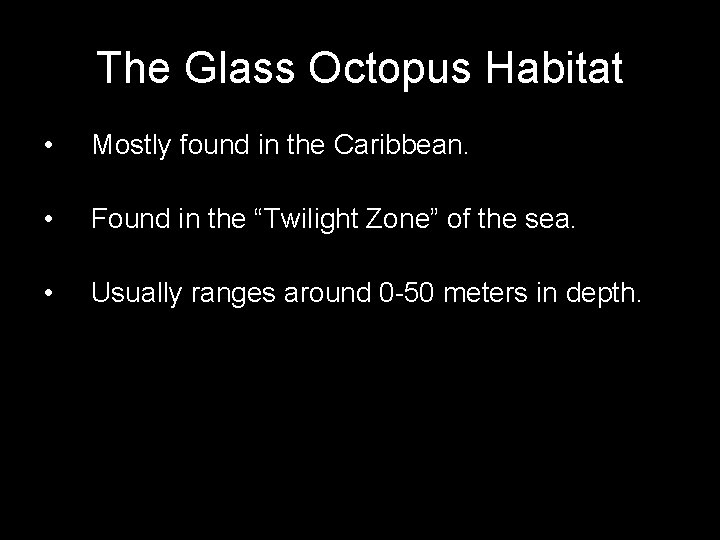 The Glass Octopus Habitat

• Mostly found in the Caribbean.

• Found in the “Twilight Zone” of the sea.

• Usually ranges around 0-50 meters in depth.